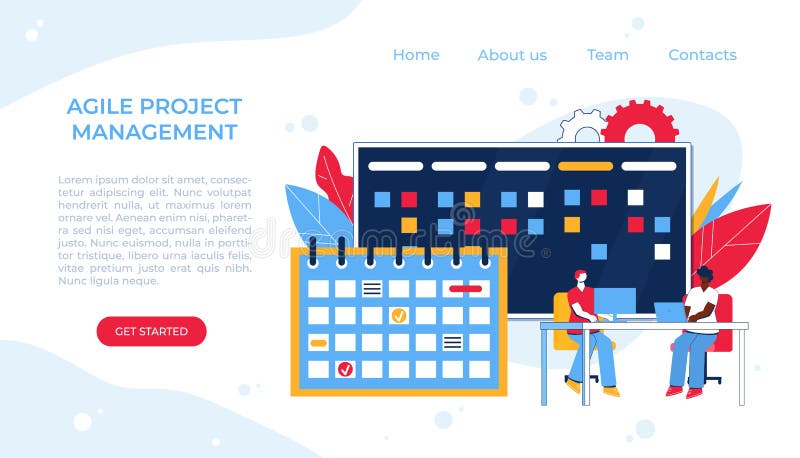 Home About us Team Contacts

AGILE PROJECT MANAGEMENT

Lorem ipsum dolor sit amet, consectetur adipiscing elit. Nunc volutpat hendrerit nulla, ut maximus lorem ornare vel. Aenean enim nisi, pharetra sed nisi eget, accumsan eleifend justo. Nunc euismod, nulla in porttitor tristique, libero urna iaculis felis, vitae pretium justo erat quis nibh. Nunc ligula neque.

GET STARTED

dreamstime